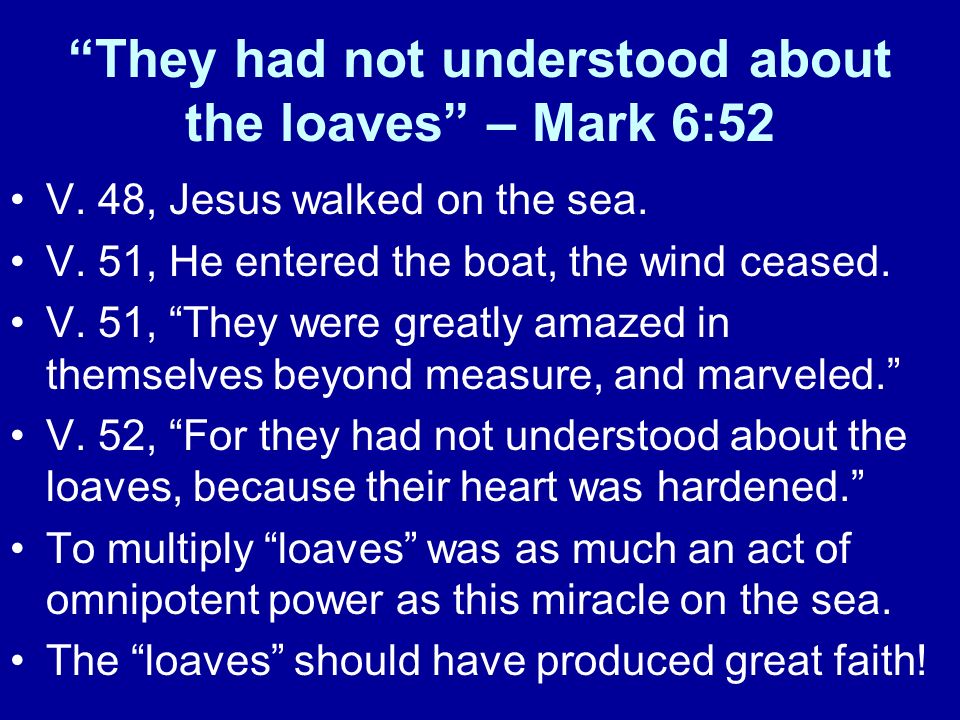 “They had not understood about the loaves” – Mark 6:52

• V. 48, Jesus walked on the sea.
• V. 51, He entered the boat, the wind ceased.
• V. 51, “They were greatly amazed in themselves beyond measure, and marveled.”
• V. 52, “For they had not understood about the loaves, because their heart was hardened.”
• To multiply “loaves” was as much an act of omnipotent power as this miracle on the sea.
• The “loaves” should have produced great faith!